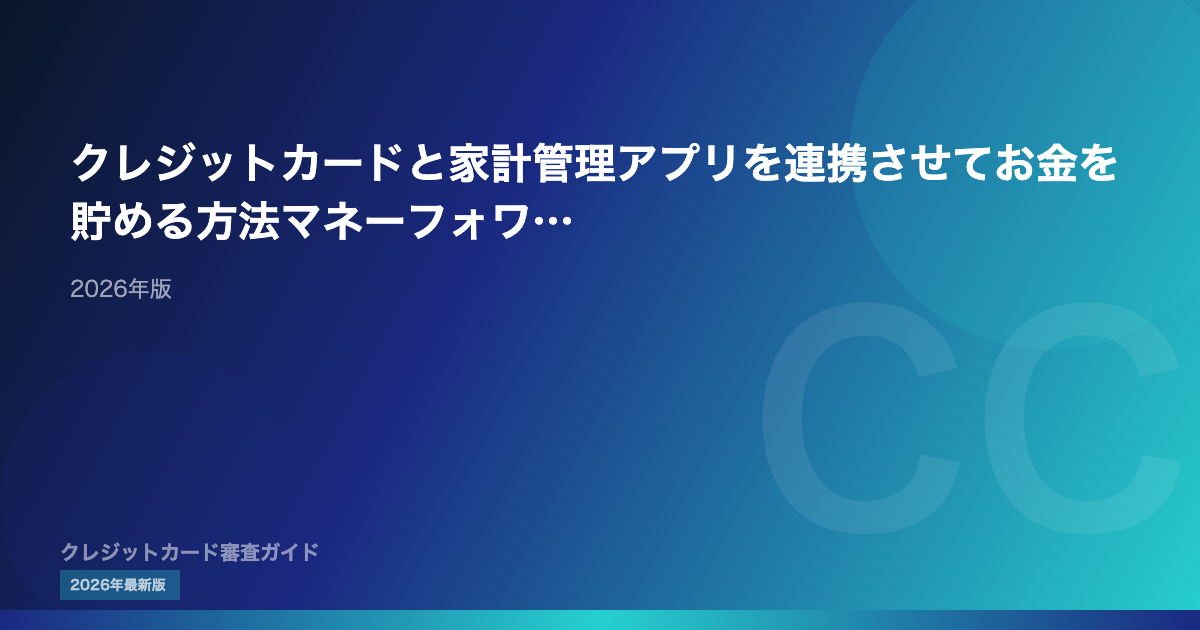 クレジットカードと家計管理アプリを連携させてお金を貯める方法マネーフォワ…

2026年版

CC

クレジットカード審査ガイド

2026年最新版